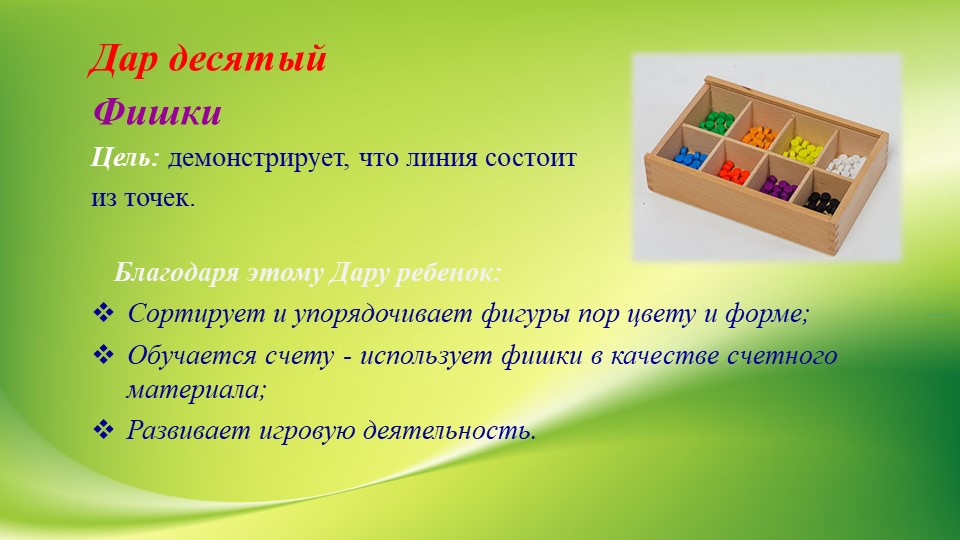 Дар десятый

Фишки

Цель: демонстрирует, что линия состоит из точек.

Благодаря этому Дару ребенок:

❖ Сортирует и упорядочивает фигуры пор цвету и форме;

❖ Обучается счету - использует фишки в качестве счетного материала;

❖ Развивает игровую деятельность.